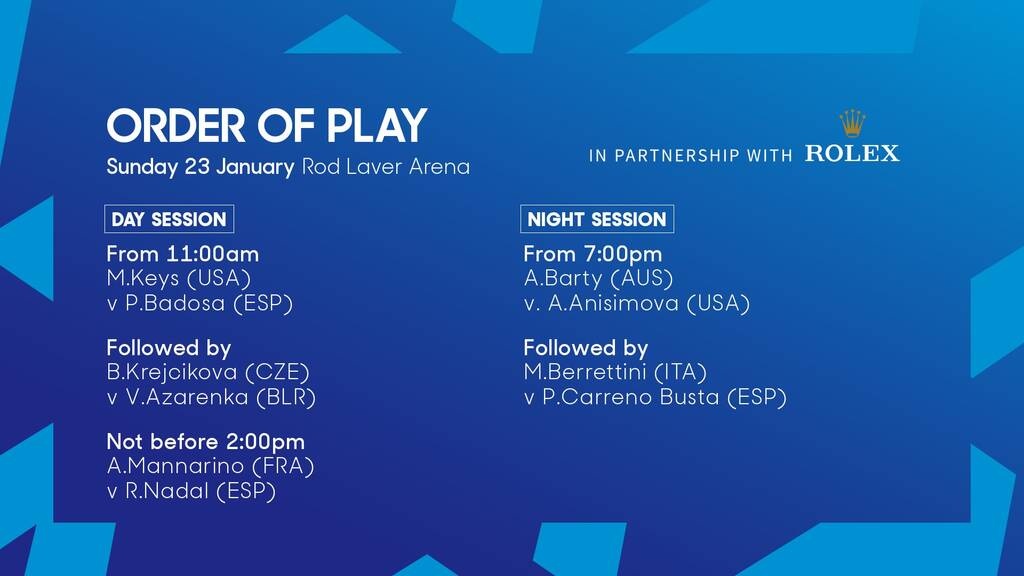 ORDER OF PLAY
Sunday 23 January Rod Laver Arena

IN PARTNERSHIP WITH ROLEX

DAY SESSION

From 11:00am
M.Keys (USA)
v P.Badosa (ESP)

Followed by
B.Krejcikova (CZE)
v V.Azarenka (BLR)

Not before 2:00pm
A.Mannarino (FRA)
v R.Nadal (ESP)

NIGHT SESSION

From 7:00pm
A.Barty (AUS)
v. A.Anisimova (USA)

Followed by
M.Berrettini (ITA)
v P.Carreno Busta (ESP)